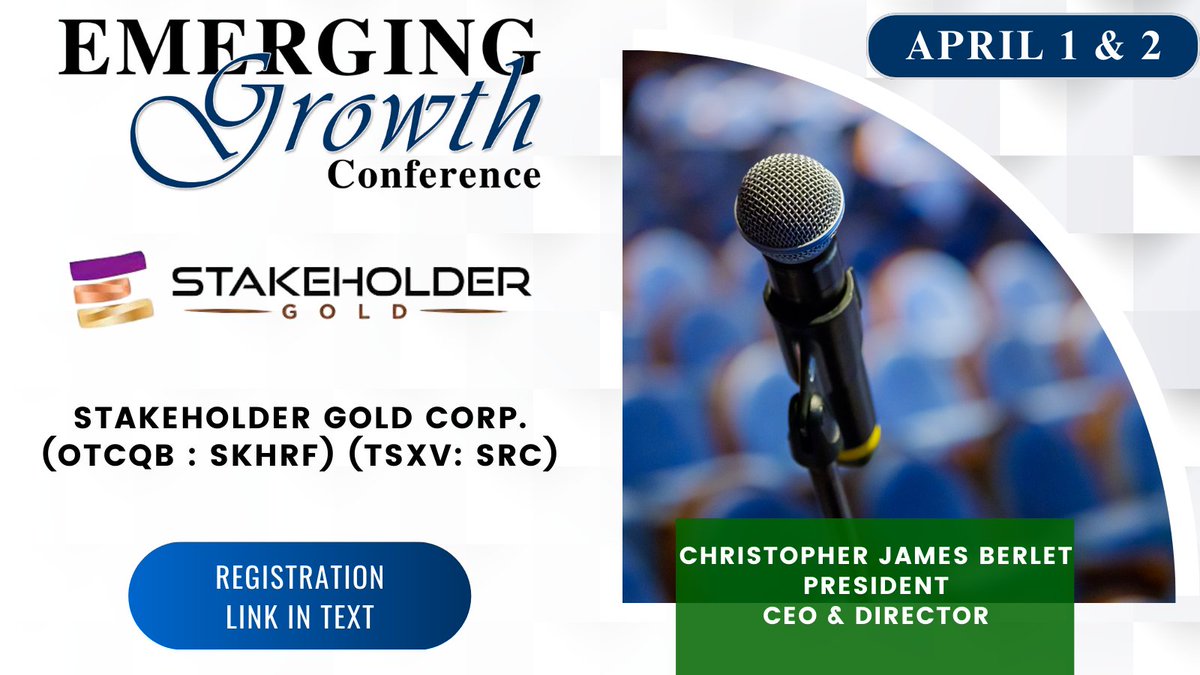 EMERGING
Growth
Conference

APRIL 1 & 2

STAKEHOLDER
GOLD

STAKEHOLDER GOLD CORP.
(OTCQB : SKHRF) (TSXV: SRC)

REGISTRATION
LINK IN TEXT

CHRISTOPHER JAMES BERLET
PRESIDENT
CEO & DIRECTOR